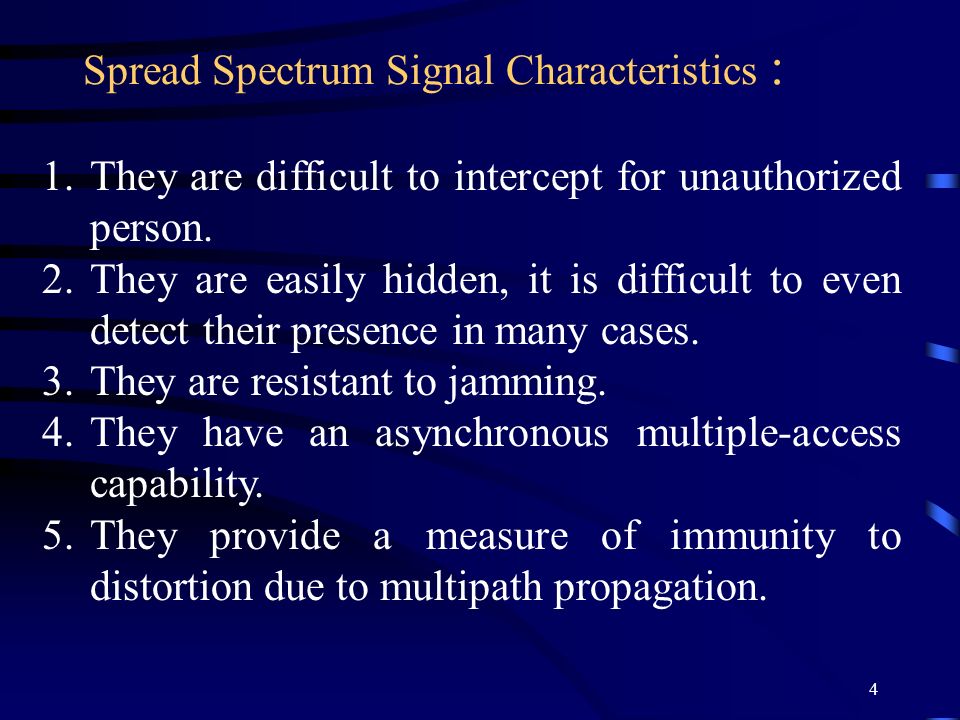 Spread Spectrum Signal Characteristics :

1. They are difficult to intercept for unauthorized person.
2. They are easily hidden, it is difficult to even detect their presence in many cases.
3. They are resistant to jamming.
4. They have an asynchronous multiple-access capability.
5. They provide a measure of immunity to distortion due to multipath propagation.

4